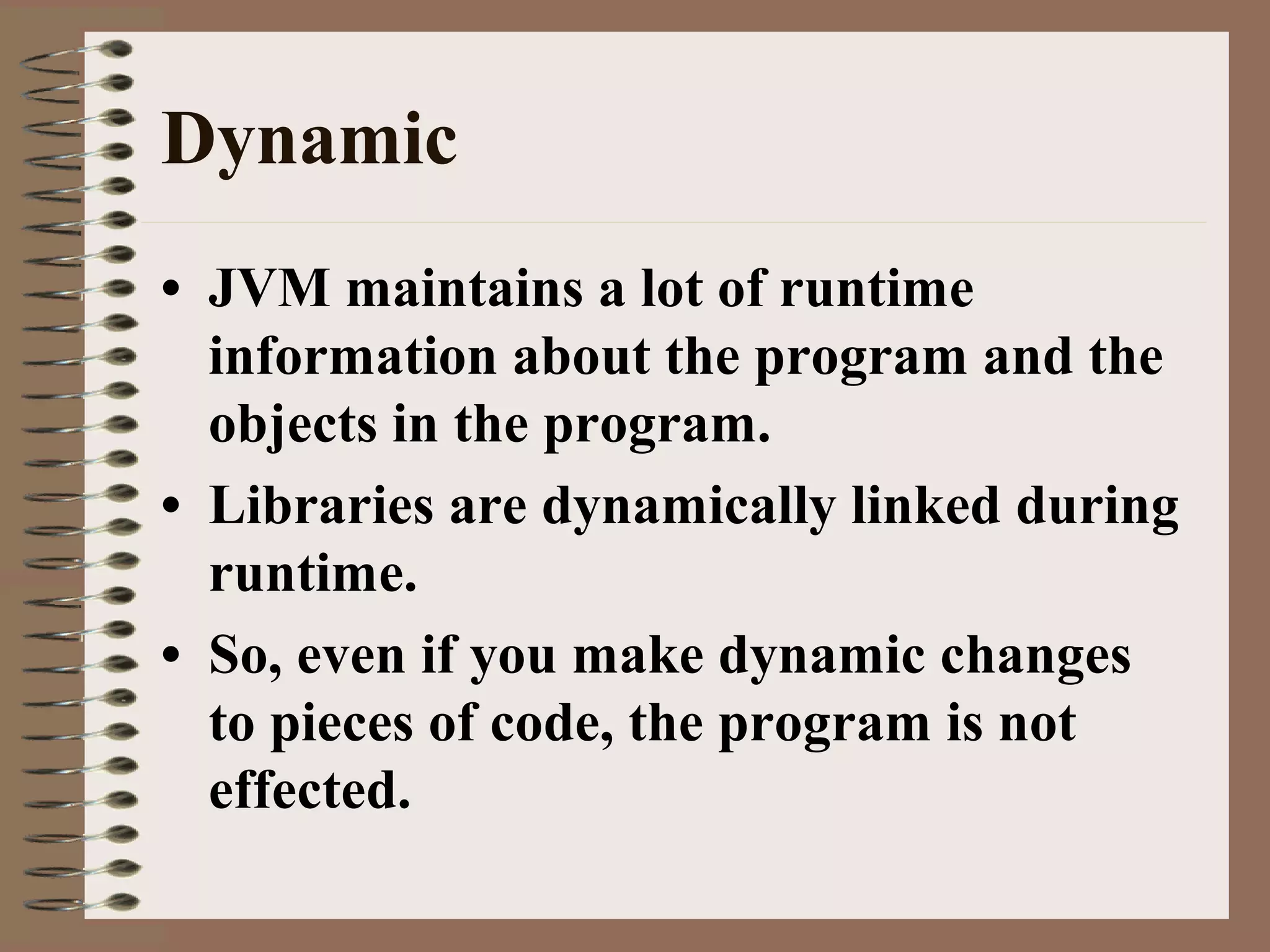 Dynamic

• JVM maintains a lot of runtime information about the program and the objects in the program.
• Libraries are dynamically linked during runtime.
• So, even if you make dynamic changes to pieces of code, the program is not effected.